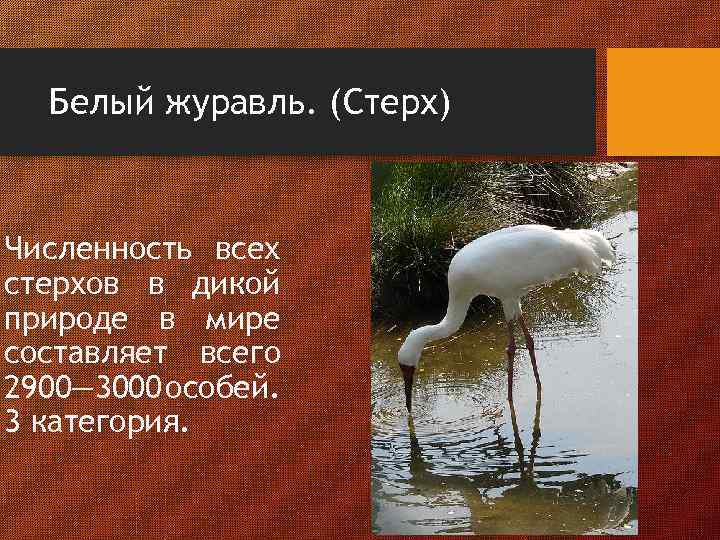 Белый журавль. (Стерх)

Численность всех стерхов в дикой природе в мире составляет всего 2900—3000особей. 3 категория.